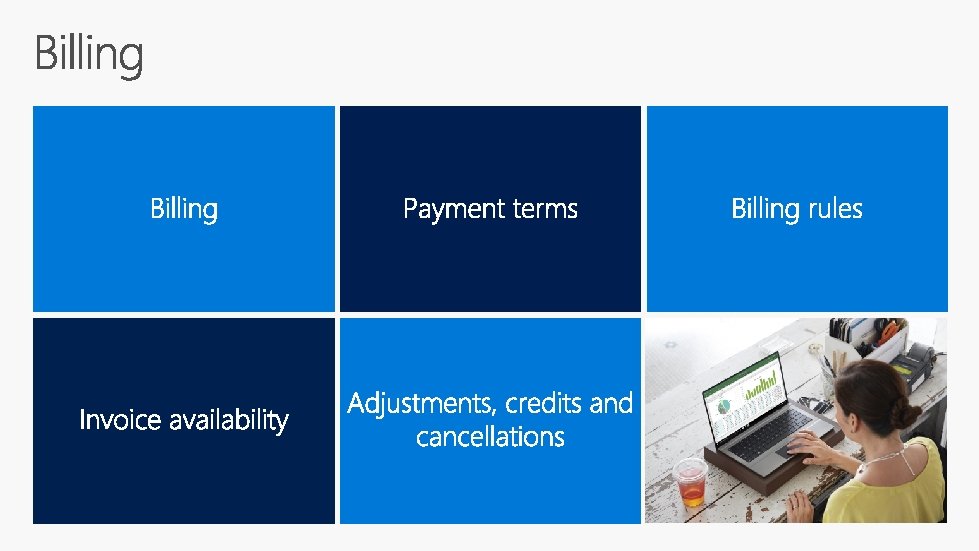 Billing

Billing

Payment terms

Billing rules

Invoice availability

Adjustments, credits and cancellations